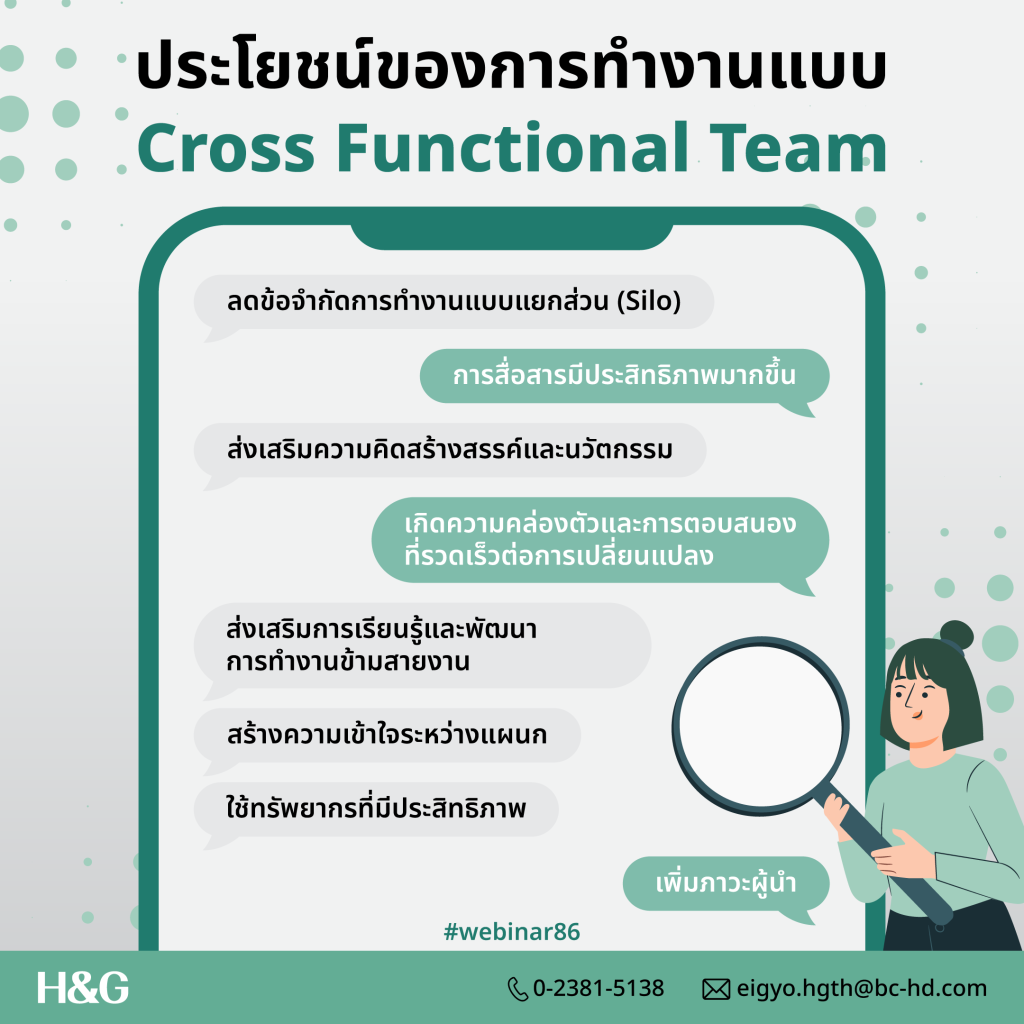 ประโยชน์ของการทำงานแบบ
Cross Functional Team

ลดข้อจำกัดการทำงานแบบแยกส่วน (Silo)

การสื่อสารมีประสิทธิภาพมากขึ้น

ส่งเสริมความคิดสร้างสรรค์และนวัตกรรม

เกิดความคล่องตัวและการตอบสนองที่รวดเร็วต่อการเปลี่ยนแปลง

ส่งเสริมการเรียนรู้และพัฒนาการทำงานข้ามสายงาน

สร้างความเข้าใจระหว่างแผนก

ใช้ทรัพยากรที่มีประสิทธิภาพ

เพิ่มภาวะผู้นำ

#webinar86

H&G

0-2381-5138

eigyo.hgth@bc-hd.com